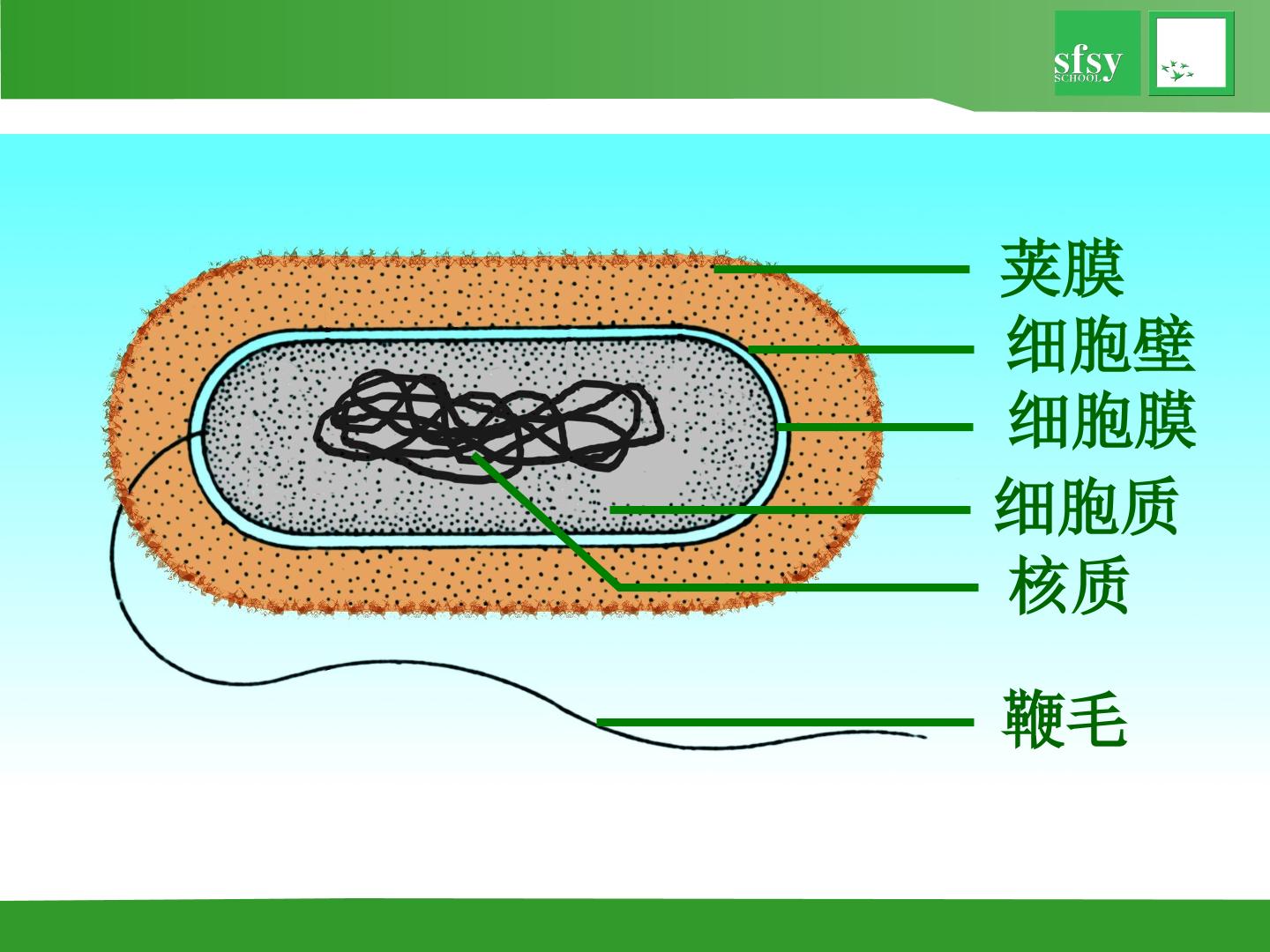 sfsy
SCHOOL

荚膜

细胞壁

细胞膜

细胞质

核质

鞭毛